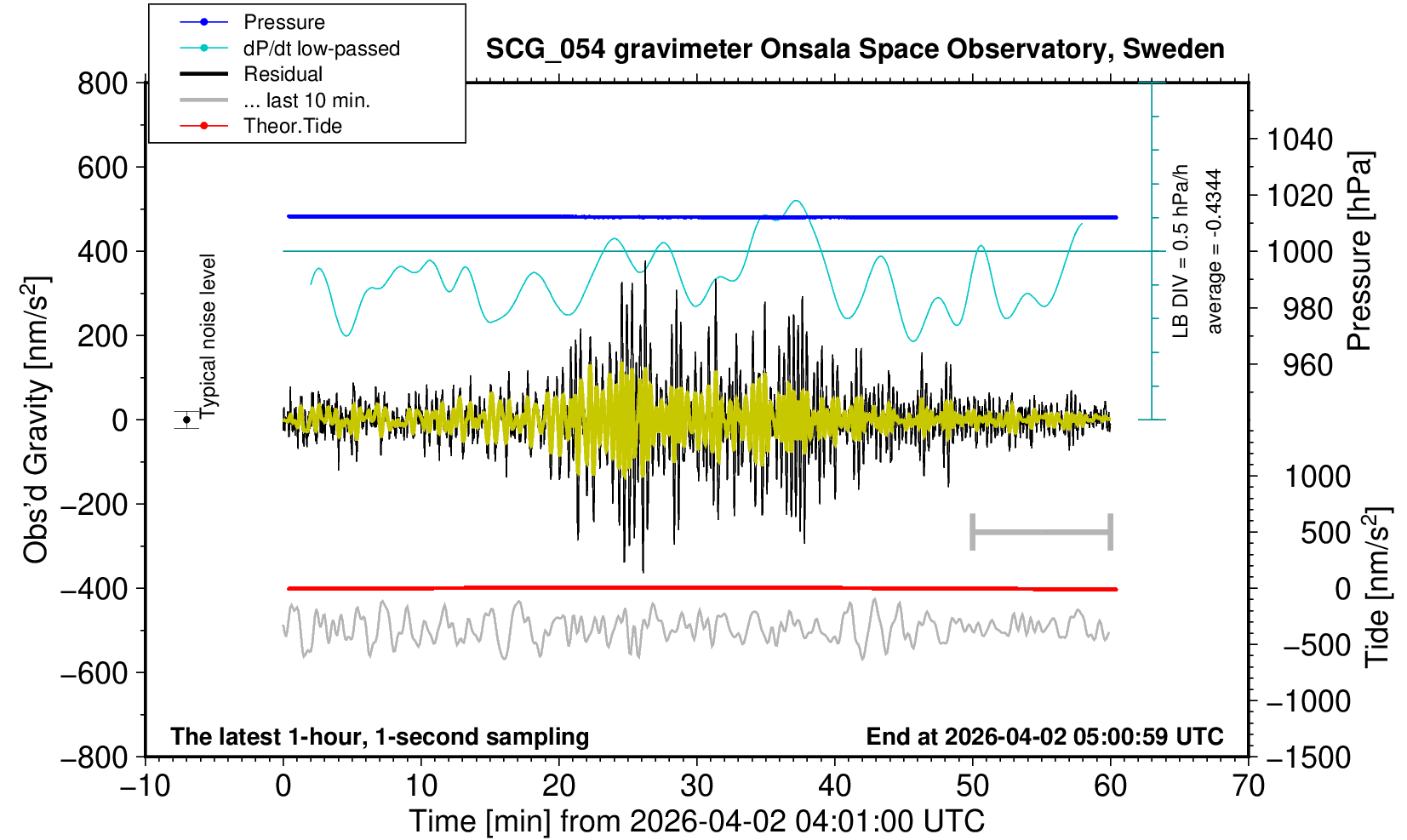 Pressure
dP/dt low-passed
Residual
... last 10 min.
Theor.Tide

SCG_054 gravimeter Onsala Space Observatory, Sweden

800
600
400
200
0
−200
−400
−600
−800

Obs'd Gravity [nm/s$^2$]

Typical noise level

LB DIV = 0.5 hPa/h
average = -0.4344

1040
1020
1000
980
960

Pressure [hPa]

1000
500
0
−500
−1000
−1500

Tide [nm/s$^2$]

The latest 1-hour, 1-second sampling
End at 2026-04-02 05:00:59 UTC

−10
0
10
20
30
40
50
60
70

Time [min] from 2026-04-02 04:01:00 UTC